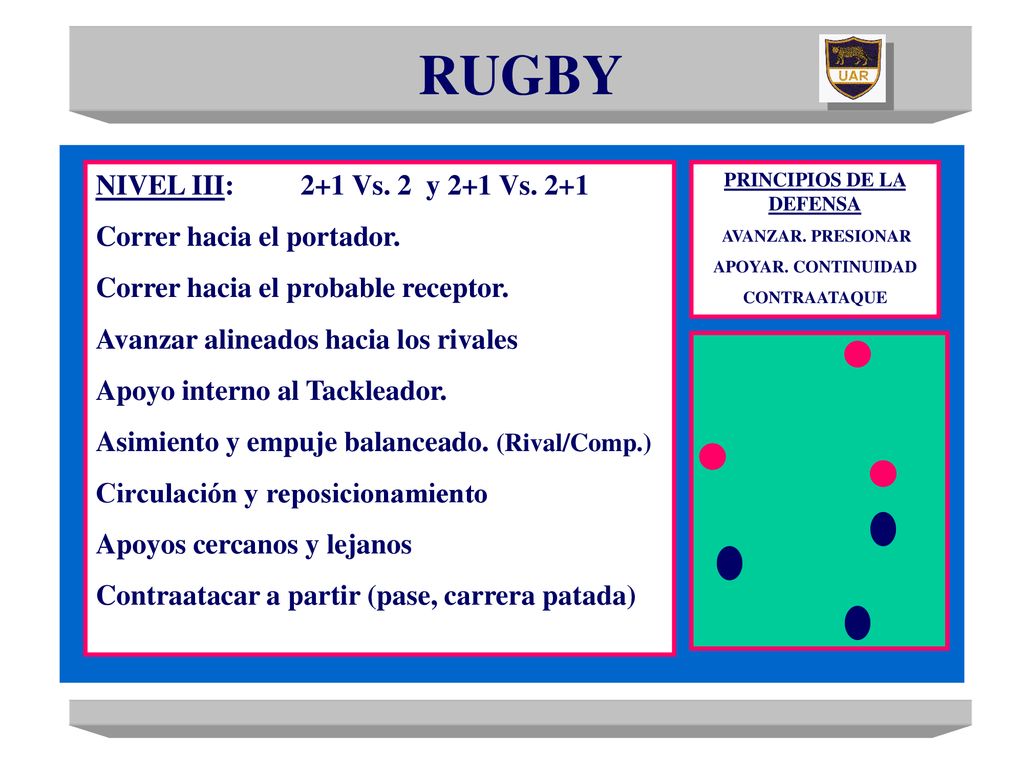 RUGBY

UAR

NIVEL III: 2+1 Vs. 2 y 2+1 Vs. 2+1

Correr hacia el portador.

Correr hacia el probable receptor.

Avanzar alineados hacia los rivales

Apoyo interno al Tackleador.

Asimiento y empuje balanceado. (Rival/Comp.)

Circulación y reposicionamiento

Apoyos cercanos y lejanos

Contraatacar a partir (pase, carrera patada)

PRINCIPIOS DE LA DEFENSA

AVANZAR. PRESIONAR

APOYAR. CONTINUIDAD

CONTRAATAQUE